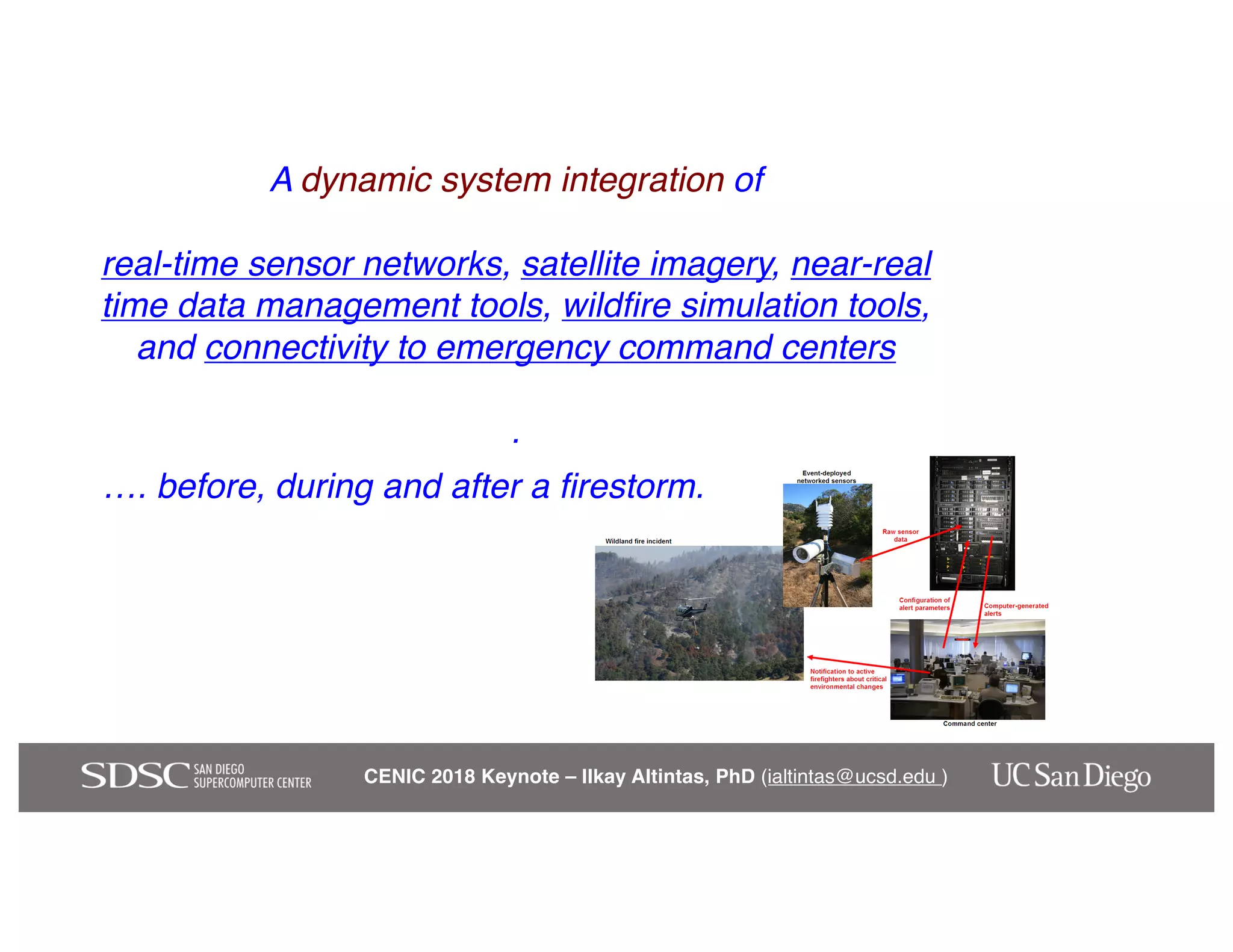 A dynamic system integration of

real-time sensor networks, satellite imagery, near-real time data management tools, wildfire simulation tools, and connectivity to emergency command centers

.

…. before, during and after a firestorm.

Event-deployed networked sensors

Wildland fire incident

Raw sensor data

Configuration of alert parameters

Computer-generated alerts

Notification to active firefighters about critical environmental changes

Command center

SDSC SAN DIEGO SUPERCOMPUTER CENTER

CENIC 2018 Keynote – Ilkay Altintas, PhD (ialtintas@ucsd.edu )

UC San Diego